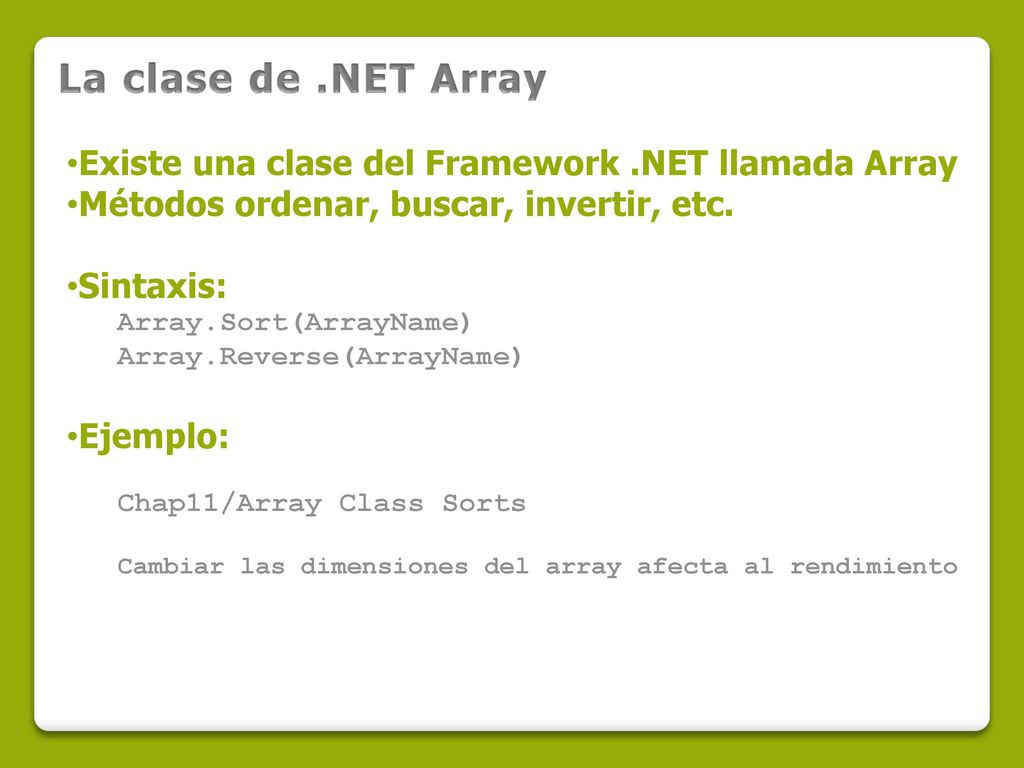 La clase de .NET Array

•Existe una clase del Framework .NET llamada Array
•Métodos ordenar, buscar, invertir, etc.

•Sintaxis:
Array.Sort(ArrayName)
Array.Reverse(ArrayName)

•Ejemplo:

Chap11/Array Class Sorts

Cambiar las dimensiones del array afecta al rendimiento